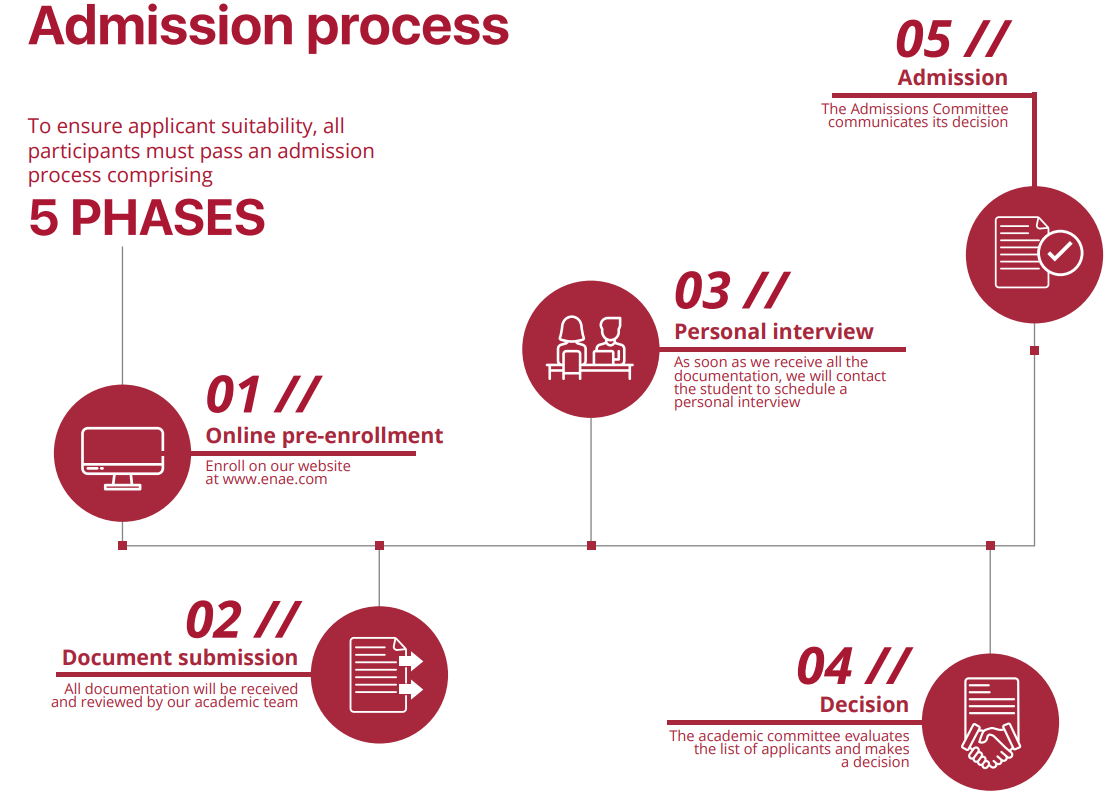 Admission process

To ensure applicant suitability, all participants must pass an admission process comprising

5 PHASES

01 //
Online pre-enrollment
Enroll on our website at www.enae.com

02 //
Document submission
All documentation will be received and reviewed by our academic team

03 //
Personal interview
As soon as we receive all the documentation, we will contact the student to schedule a personal interview

04 //
Decision
The academic committee evaluates the list of applicants and makes a decision

05 //
Admission
The Admissions Committee communicates its decision